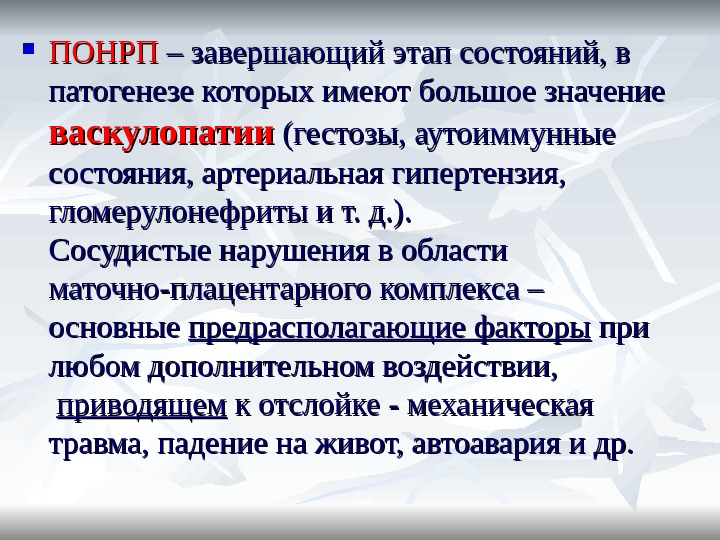 ПОНРП – завершающий этап состояний, в патогенезе которых имеют большое значение васкулопатии (гестозы, аутоиммунные состояния, артериальная гипертензия, гломерулонефриты и т. д.).
Сосудистые нарушения в области маточно-плацентарного комплекса – основные предрасполагающие факторы при любом дополнительном воздействии, приводящем к отслойке - механическая травма, падение на живот, автоавария и др.